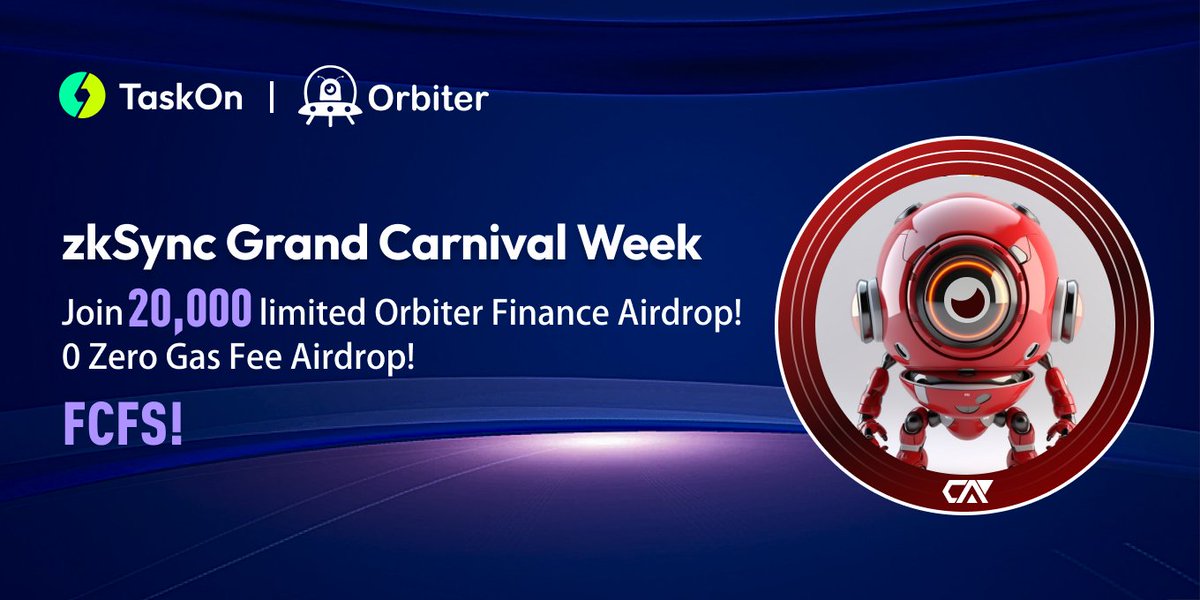 TaskOn | Orbiter

zkSync Grand Carnival Week

Join 20,000 limited Orbiter Finance Airdrop!
0 Zero Gas Fee Airdrop!

FCFS!